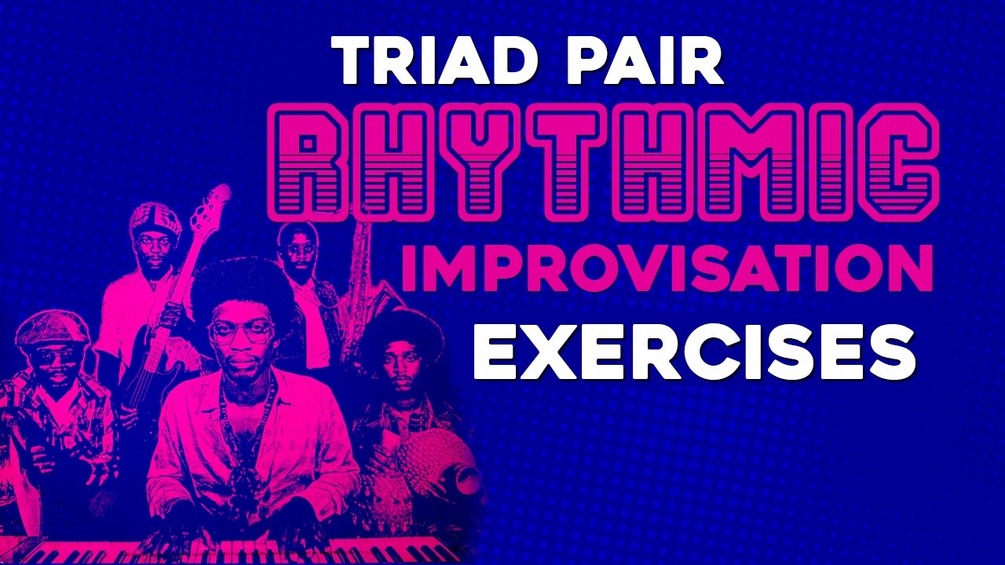 TRIAD PAIR
RHYTHMIC
IMPROVISATION
EXERCISES